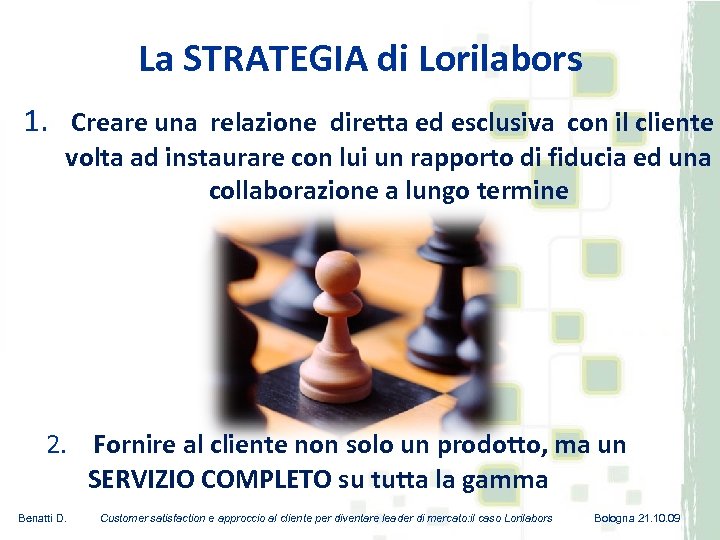 La STRATEGIA di Lorilabors

1. Creare una relazione diretta ed esclusiva con il cliente volta ad instaurare con lui un rapporto di fiducia ed una collaborazione a lungo termine

2. Fornire al cliente non solo un prodotto, ma un SERVIZIO COMPLETO su tutta la gamma

Benatti D. Customer satisfaction e approccio al cliente per diventare leader di mercato:il caso Lorilabors Bologna 21.10.09